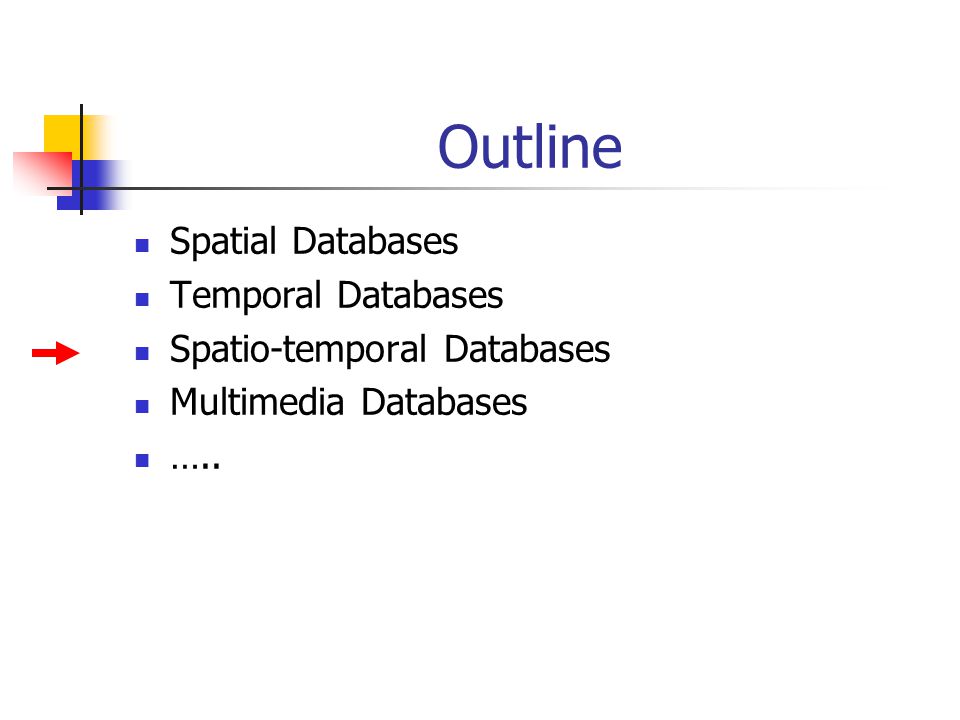 Outline

- Spatial Databases
- Temporal Databases
- Spatio-temporal Databases
- Multimedia Databases
- …..